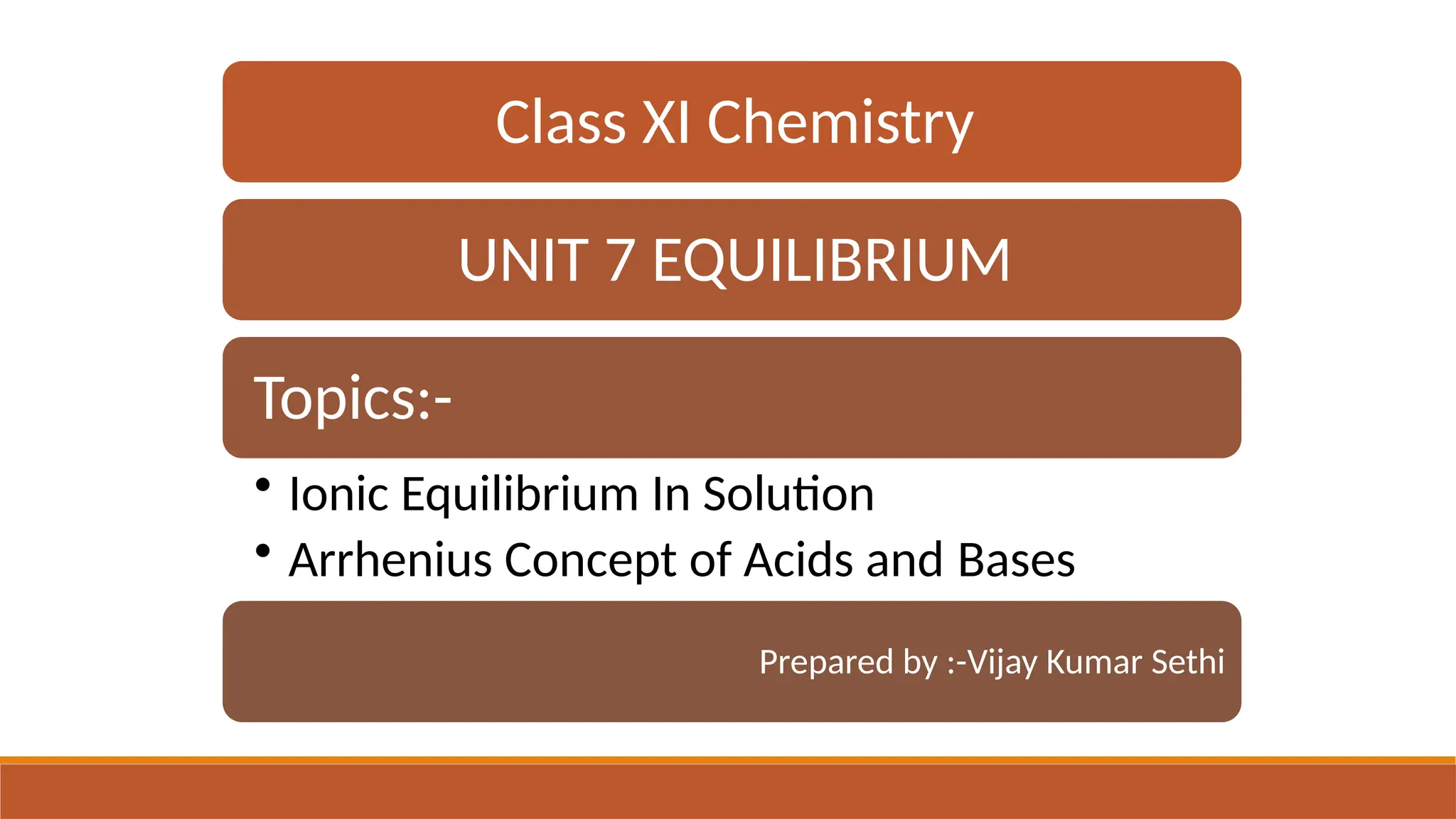 Class XI Chemistry

UNIT 7 EQUILIBRIUM

Topics:-

• Ionic Equilibrium In Solution
• Arrhenius Concept of Acids and Bases

Prepared by :-Vijay Kumar Sethi